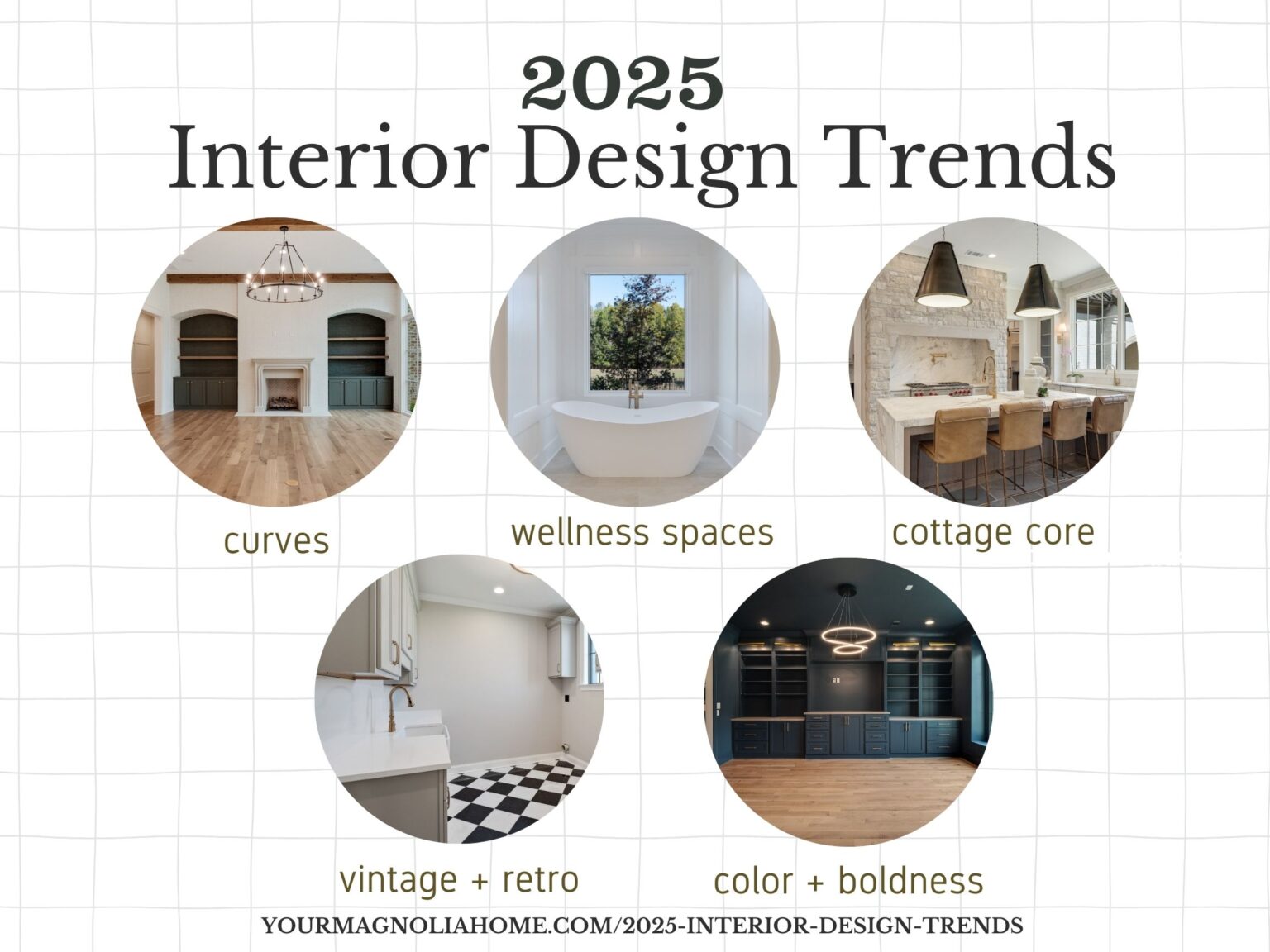 2025
Interior Design Trends

curves

wellness spaces

cottage core

vintage + retro

color + boldness

YOURMAGNOLIAHOME.COM/2025-INTERIOR-DESIGN-TRENDS